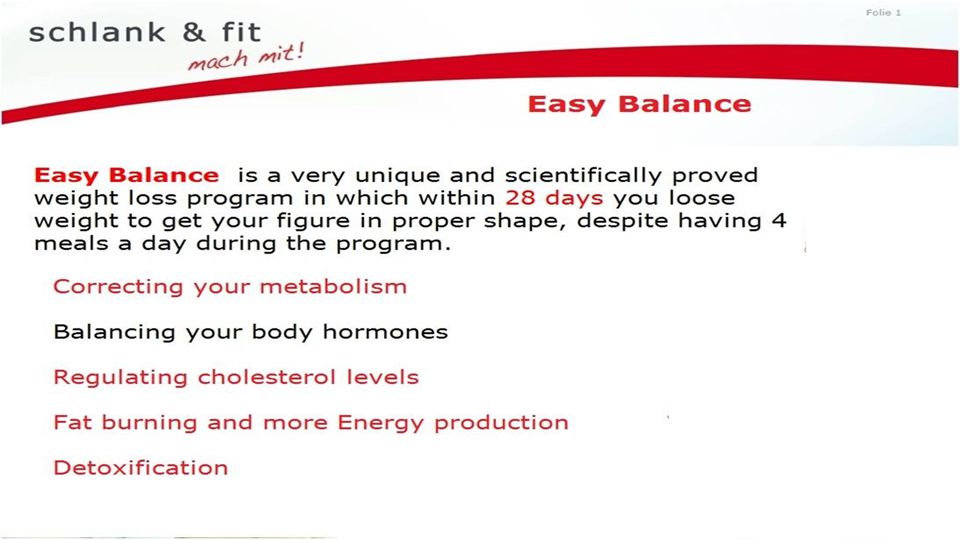 schlank & fit
mach mit!

Folie 1

Easy Balance

Easy Balance is a very unique and scientifically proved weight loss program in which within 28 days you loose weight to get your figure in proper shape, despite having 4 meals a day during the program.

Correcting your metabolism

Balancing your body hormones

Regulating cholesterol levels

Fat burning and more Energy production

Detoxification